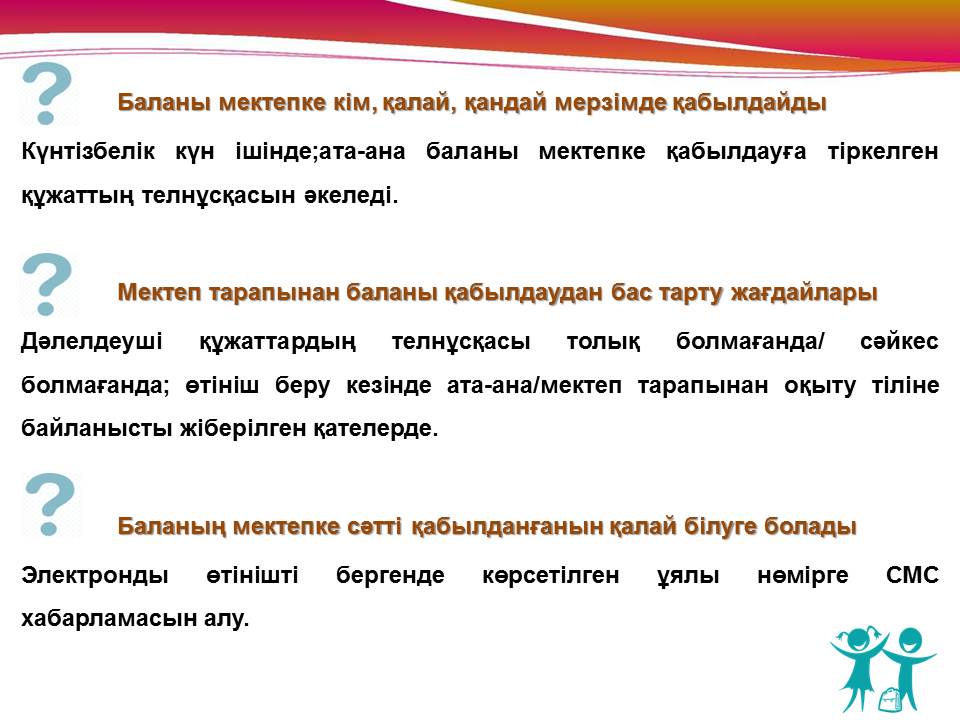 ?

Баланы мектепке кім, қалай, қандай мерзімде қабылдайды

Күнтізбелік күн ішінде;ата-ана баланы мектепке қабылдауға тіркелген құжаттың телнұсқасын әкеледі.

?

Мектеп тарапынан баланы қабылдаудан бас тарту жағдайлары

Дәлелдеуші құжаттардың телнұсқасы толық болмағанда/ сәйкес болмағанда; өтініш беру кезінде ата-ана/мектеп тарапынан оқыту тіліне байланысты жіберілген қателерде.

?

Баланың мектепке сәтті қабылданғанын қалай білуге болады

Электронды өтінішті бергенде көрсетілген ұялы нөмірге СМС хабарламасын алу.